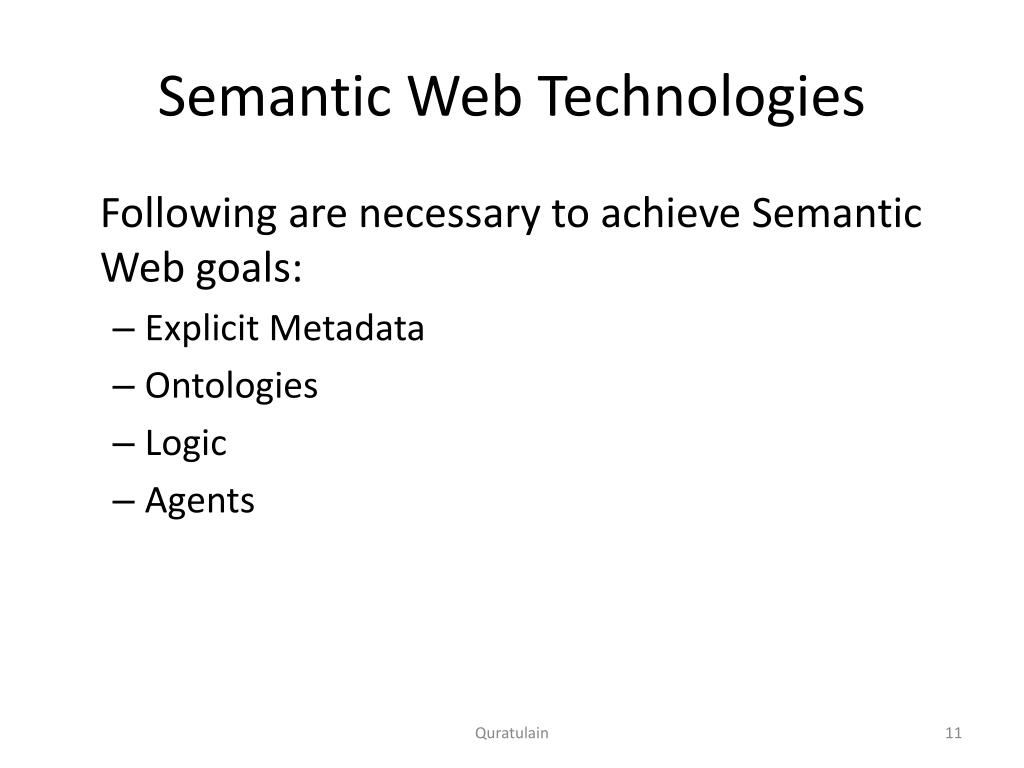 Semantic Web Technologies

Following are necessary to achieve Semantic Web goals:

– Explicit Metadata
– Ontologies
– Logic
– Agents

Quratulain

11